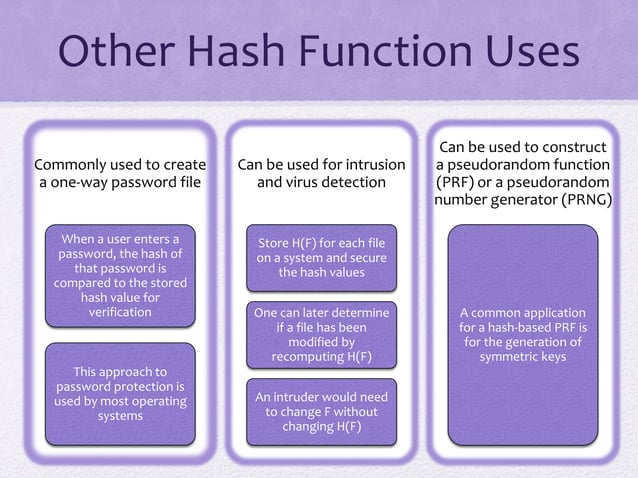 Other Hash Function Uses

Commonly used to create a one-way password file

When a user enters a password, the hash of that password is compared to the stored hash value for verification

This approach to password protection is used by most operating systems

Can be used for intrusion and virus detection

Store H(F) for each file on a system and secure the hash values

One can later determine if a file has been modified by recomputing H(F)

An intruder would need to change F without changing H(F)

Can be used to construct a pseudorandom function (PRF) or a pseudorandom number generator (PRNG)

A common application for a hash-based PRF is for the generation of symmetric keys